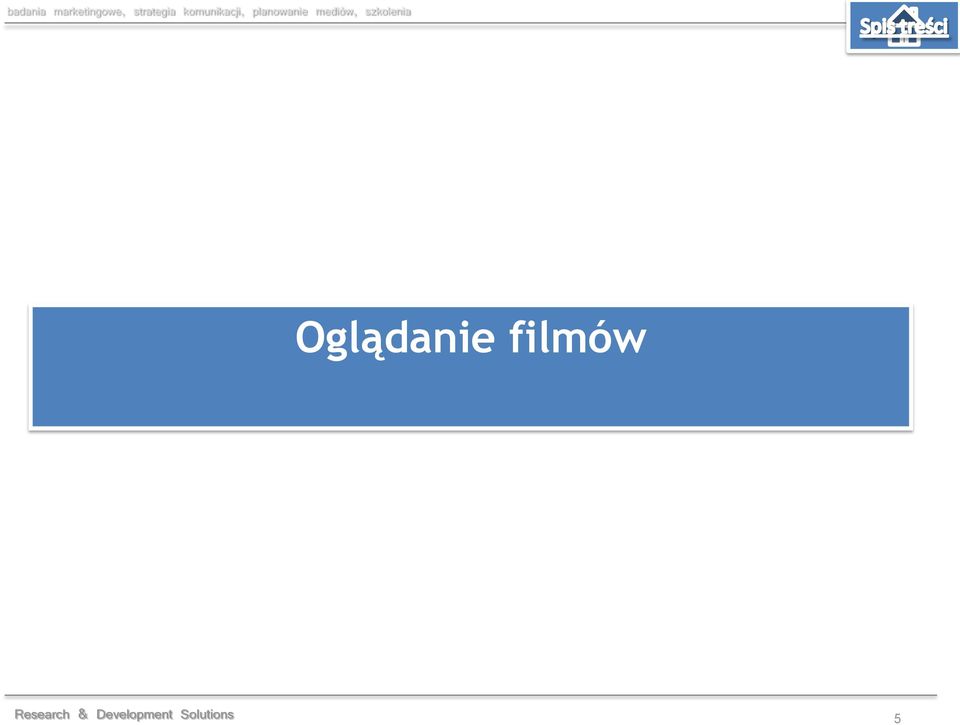 badania marketingowe, strategia komunikacji, planowanie mediów, szkolenia

Spis treści

Oglądanie filmów

Research & Development Solutions

5